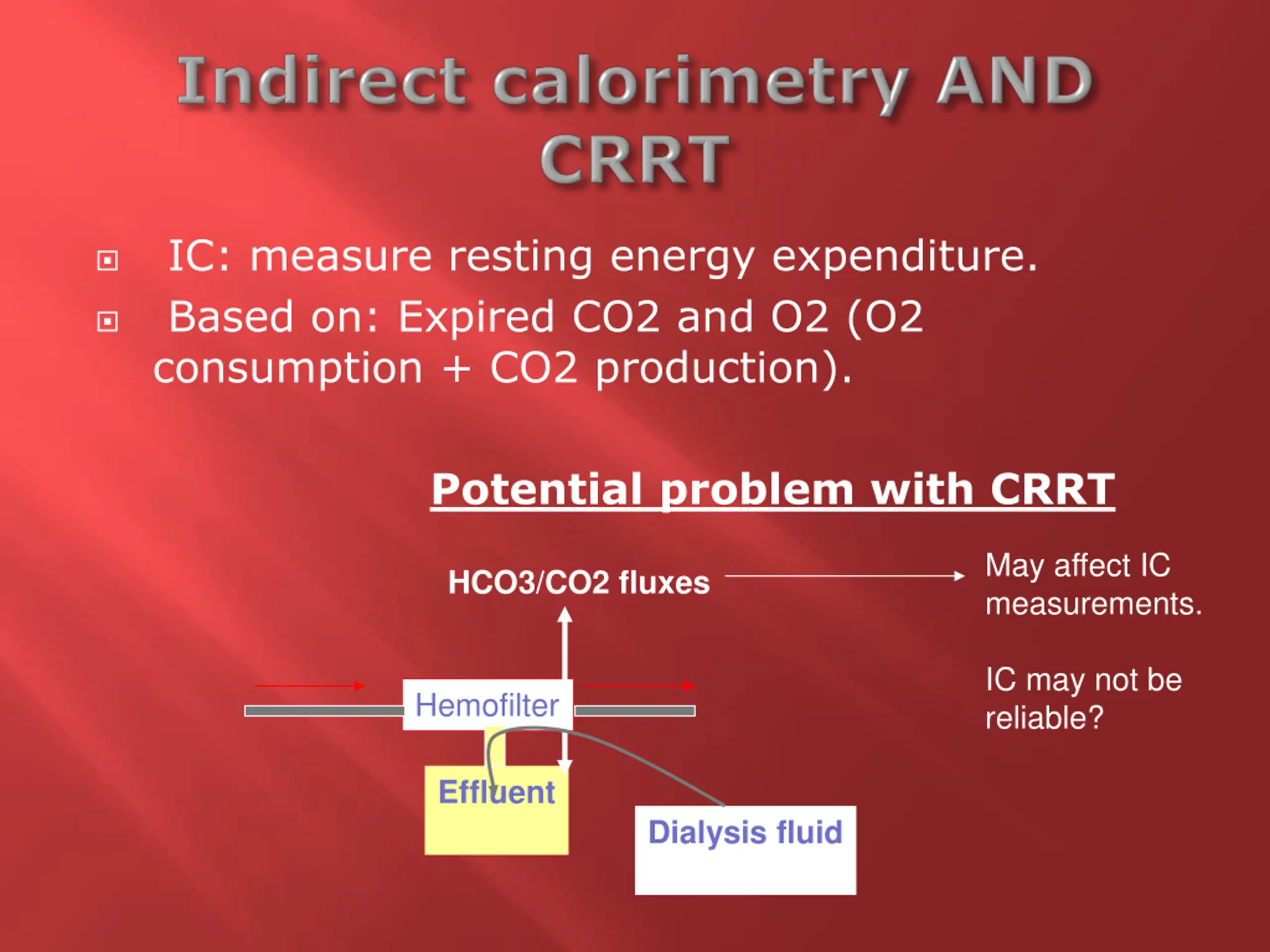 Indirect calorimetry AND CRRT

IC: measure resting energy expenditure.

Based on: Expired CO2 and O2 (O2 consumption + CO2 production).

Potential problem with CRRT

HCO3/CO2 fluxes

May affect IC measurements.

IC may not be reliable?

Hemofilter

Effluent

Dialysis fluid